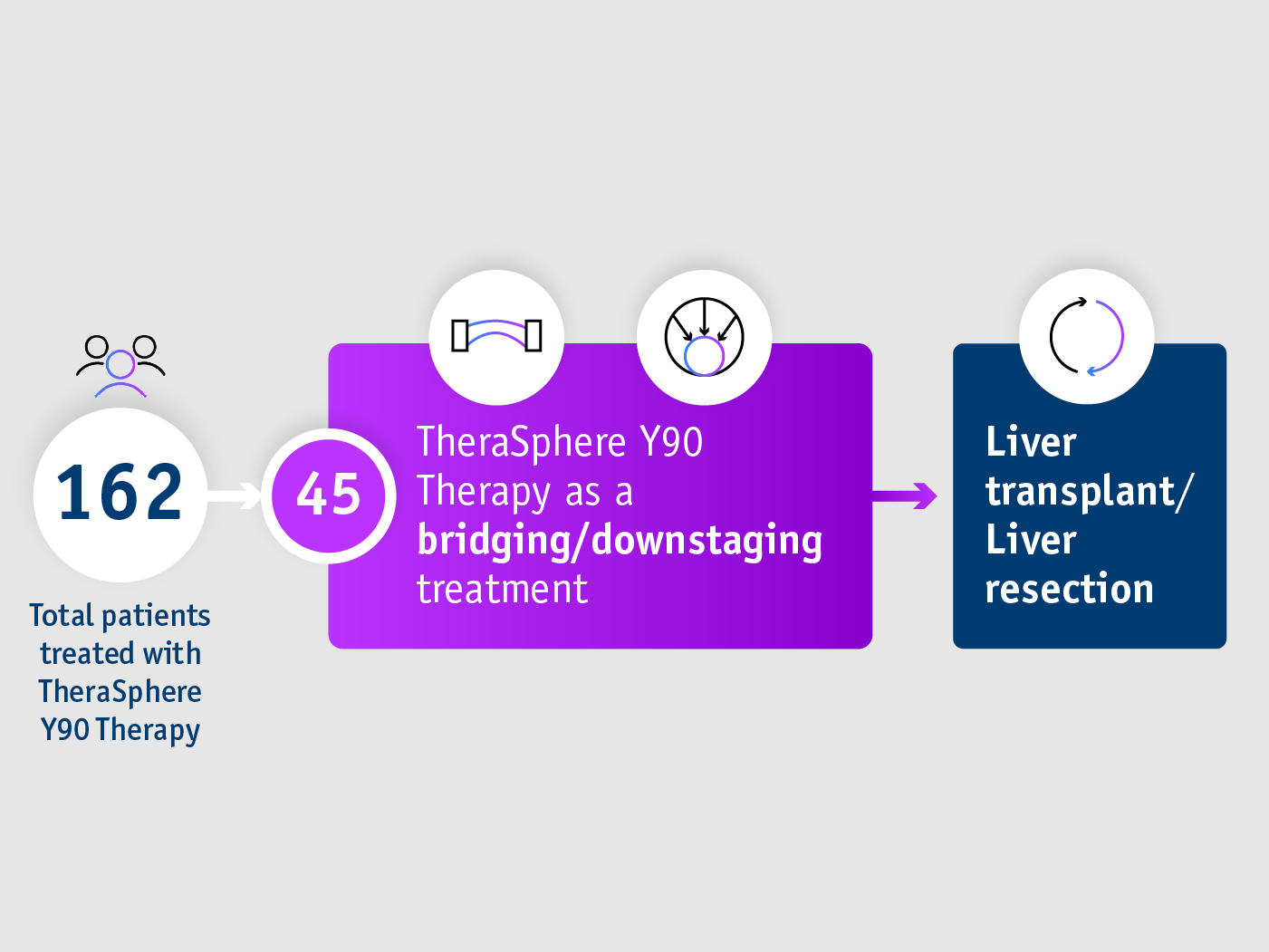 162

Total patients treated with TheraSphere Y90 Therapy

45

TheraSphere Y90 Therapy as a bridging/downstaging treatment

Liver transplant/ Liver resection